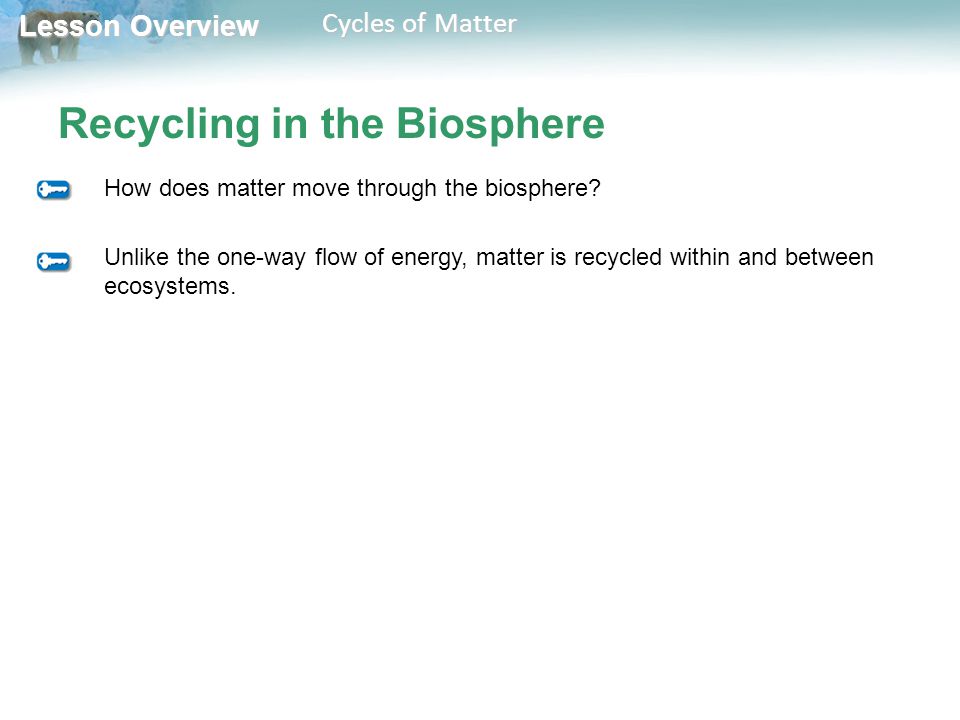 Lesson Overview Cycles of Matter

Recycling in the Biosphere

How does matter move through the biosphere?

Unlike the one-way flow of energy, matter is recycled within and between ecosystems.